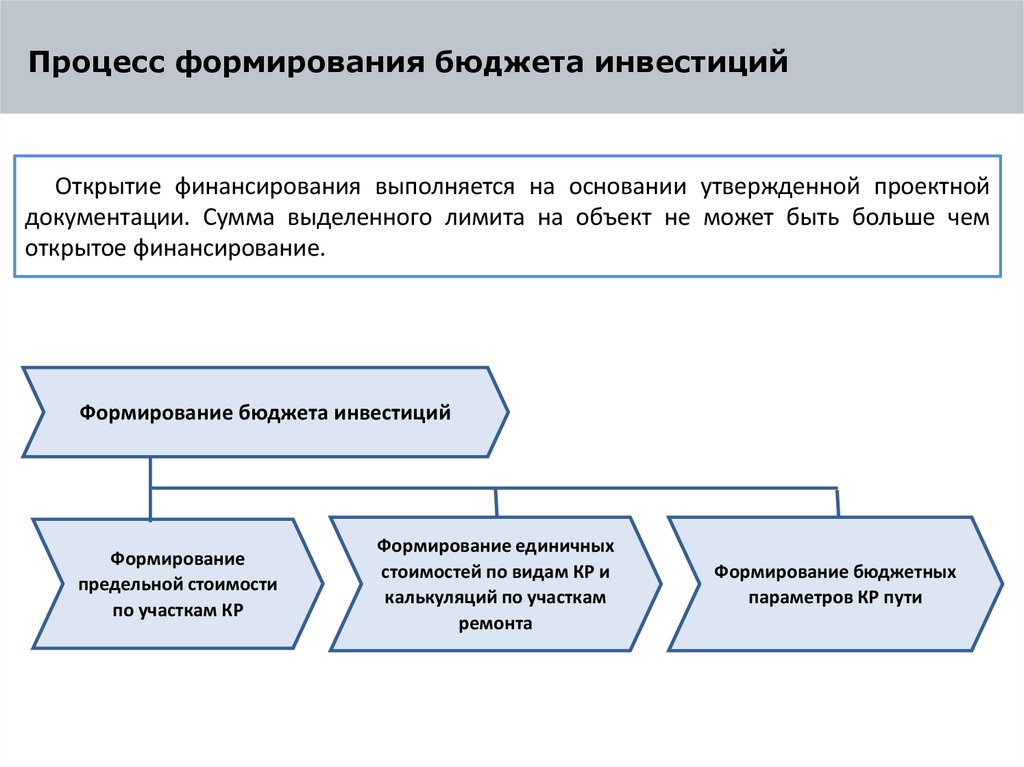 Процесс формирования бюджета инвестиций

Открытие финансирования выполняется на основании утвержденной проектной документации. Сумма выделенного лимита на объект не может быть больше чем открытое финансирование.

Формирование бюджета инвестиций

Формирование предельной стоимости по участкам КР

Формирование единичных стоимостей по видам КР и калькуляций по участкам ремонта

Формирование бюджетных параметров КР пути